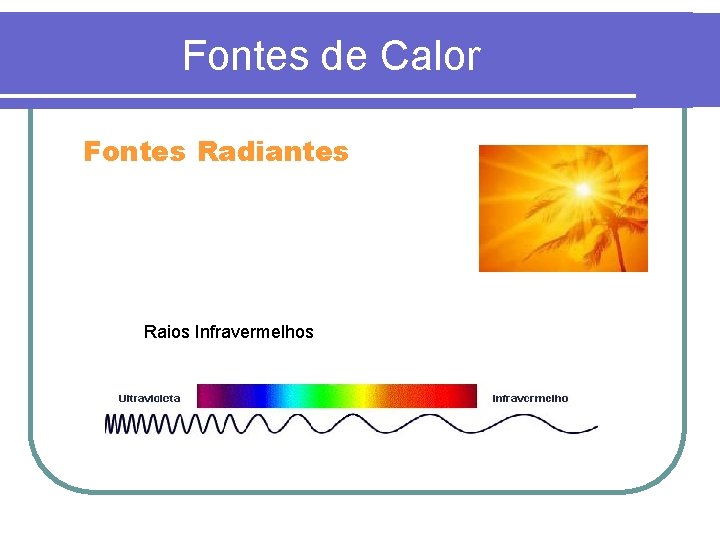 Fontes de Calor

Fontes Radiantes

Raios Infravermelhos

Ultravioleta

Infravermelho